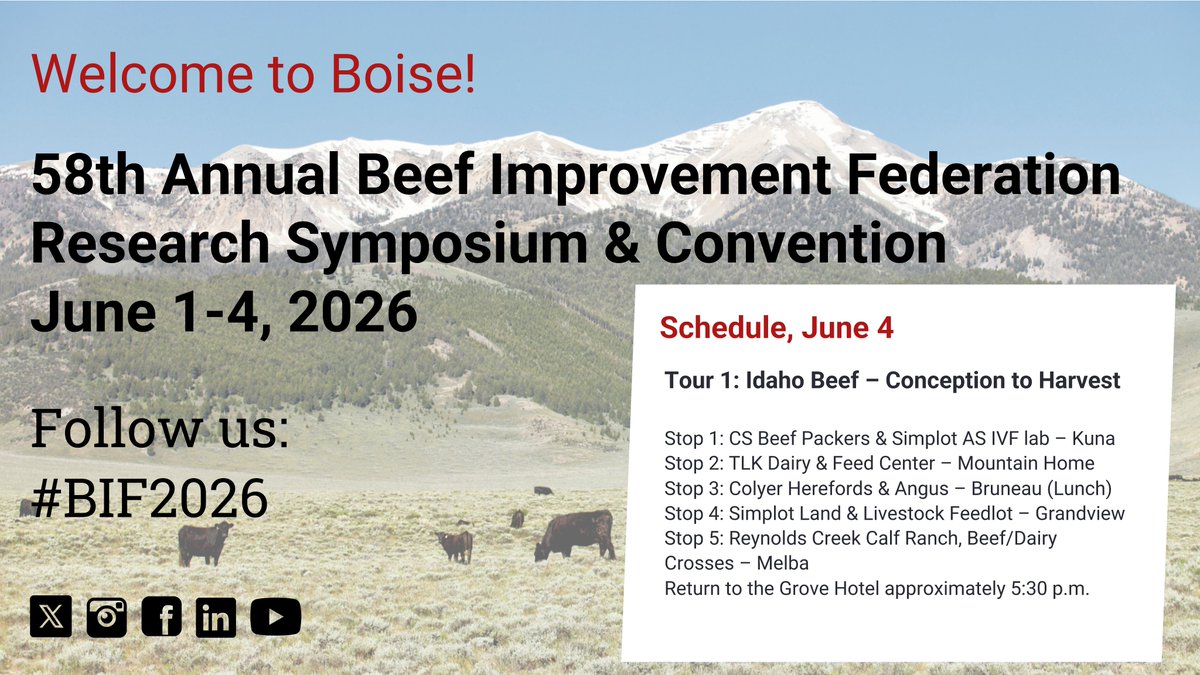 Welcome to Boise!

58th Annual Beef Improvement Federation Research Symposium & Convention June 1-4, 2026

Follow us: #BIF2026

Schedule, June 4

Tour 1: Idaho Beef – Conception to Harvest

Stop 1: CS Beef Packers & Simplot AS IVF lab – Kuna
Stop 2: TLK Dairy & Feed Center – Mountain Home
Stop 3: Colyer Herefords & Angus – Bruneau (Lunch)
Stop 4: Simplot Land & Livestock Feedlot – Grandview
Stop 5: Reynolds Creek Calf Ranch, Beef/Dairy Crosses – Melba
Return to the Grove Hotel approximately 5:30 p.m.